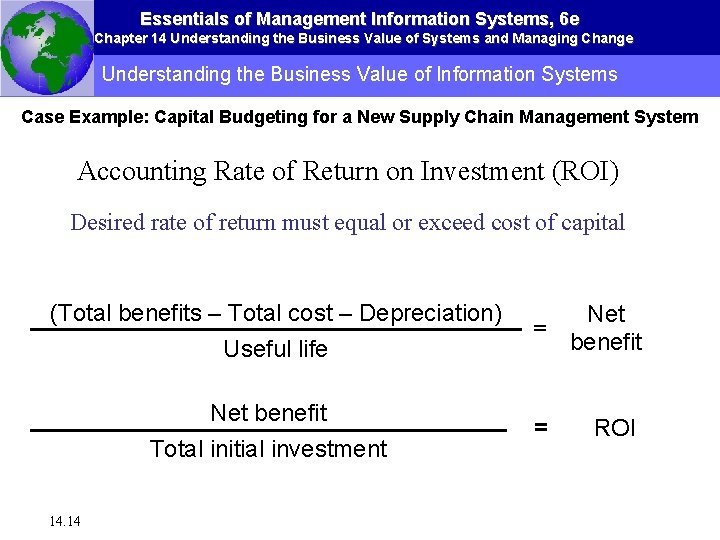 Essentials of Management Information Systems, 6e
Chapter 14 Understanding the Business Value of Systems and Managing Change

Understanding the Business Value of Information Systems

Case Example: Capital Budgeting for a New Supply Chain Management System

Accounting Rate of Return on Investment (ROI)

Desired rate of return must equal or exceed cost of capital

$\frac{\text{(Total benefits – Total cost – Depreciation)}}{\text{Useful life}} = \text{Net benefit}$

$\frac{\text{Net benefit}}{\text{Total initial investment}} = \text{ROI}$

14.14